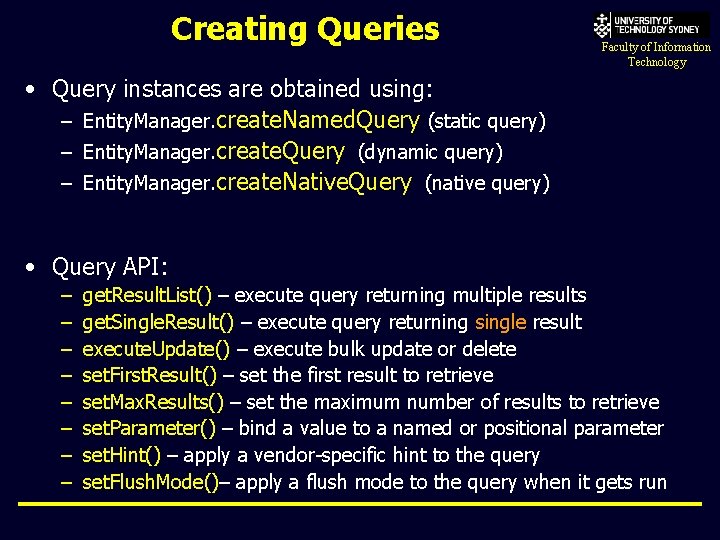 Creating Queries

UNIVERSITY OF TECHNOLOGY SYDNEY
Faculty of Information Technology

• Query instances are obtained using:
– EntityManager.createNamedQuery (static query)
– EntityManager.createQuery (dynamic query)
– EntityManager.createNativeQuery (native query)

• Query API:
– getResultList() – execute query returning multiple results
– getSingleResult() – execute query returning single result
– executeUpdate() – execute bulk update or delete
– setFirstResult() – set the first result to retrieve
– setMaxResults() – set the maximum number of results to retrieve
– setParameter() – bind a value to a named or positional parameter
– setHint() – apply a vendor-specific hint to the query
– setFlushMode()– apply a flush mode to the query when it gets run